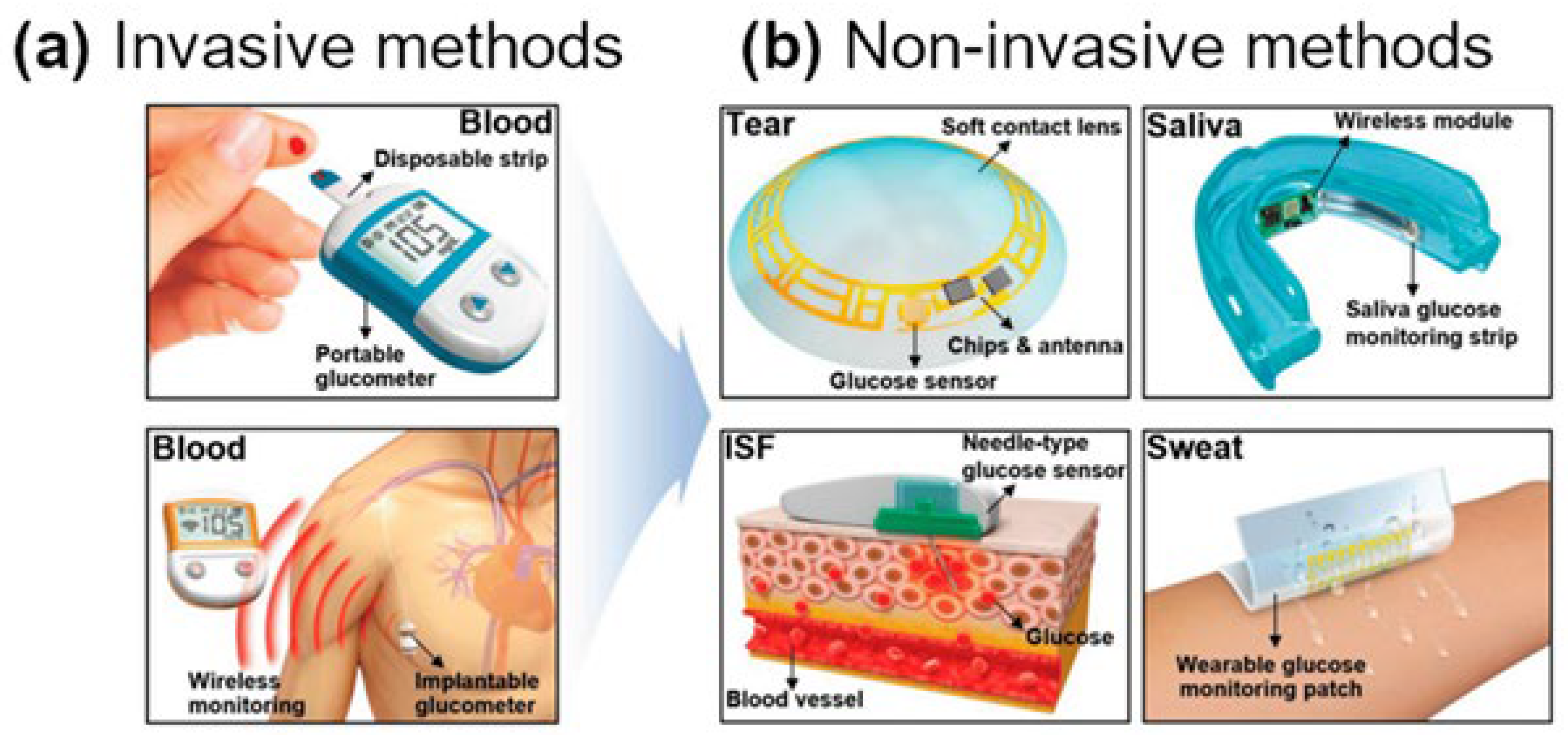 (a) Invasive methods

Blood
Disposable strip
105
Portable glucometer

Blood
105
Wireless monitoring
Implantable glucometer

(b) Non-invasive methods

Tear
Soft contact lens
Chips & antenna
Glucose sensor

Saliva
Wireless module
Saliva glucose monitoring strip

ISF
Needle-type glucose sensor
Glucose
Blood vessel

Sweat
Wearable glucose monitoring patch